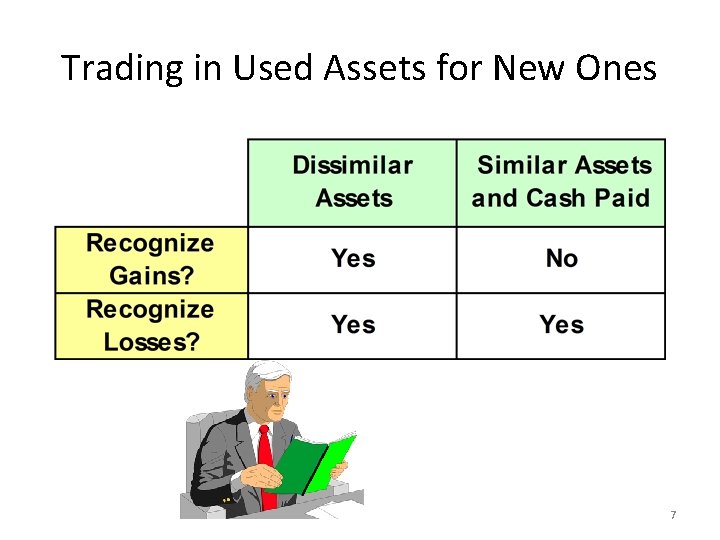 Trading in Used Assets for New Ones

| | Dissimilar Assets | Similar Assets and Cash Paid |
|---|---|---|
| Recognize Gains? | Yes | No |
| Recognize Losses? | Yes | Yes |

7